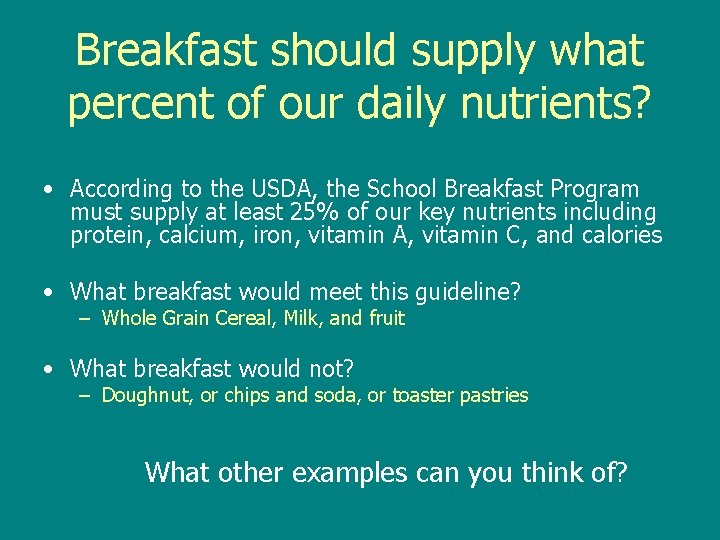 Breakfast should supply what percent of our daily nutrients?

• According to the USDA, the School Breakfast Program must supply at least 25% of our key nutrients including protein, calcium, iron, vitamin A, vitamin C, and calories

• What breakfast would meet this guideline?
– Whole Grain Cereal, Milk, and fruit

• What breakfast would not?
– Doughnut, or chips and soda, or toaster pastries

What other examples can you think of?